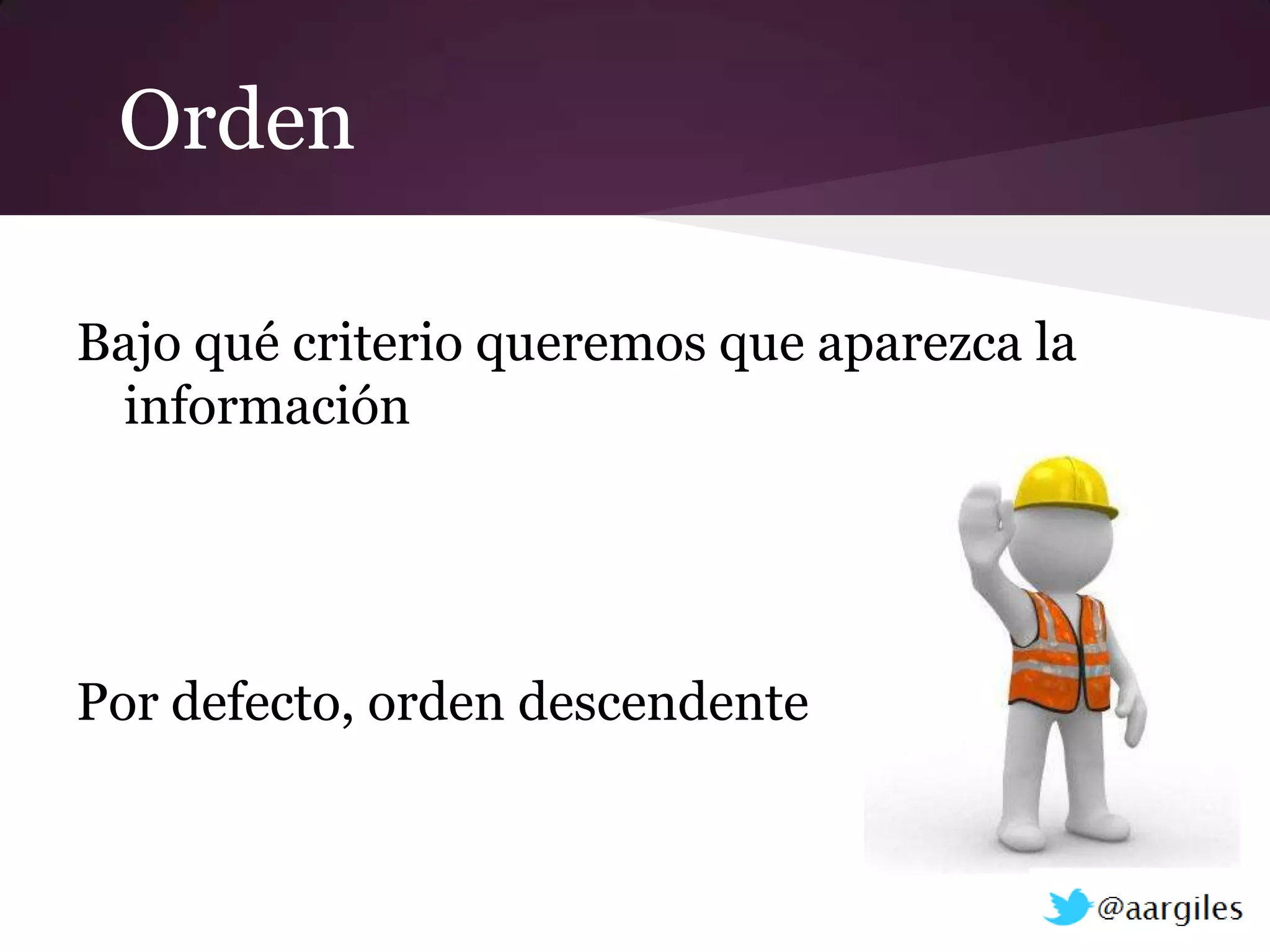 Orden

Bajo qué criterio queremos que aparezca la información

Por defecto, orden descendente

@aargiles